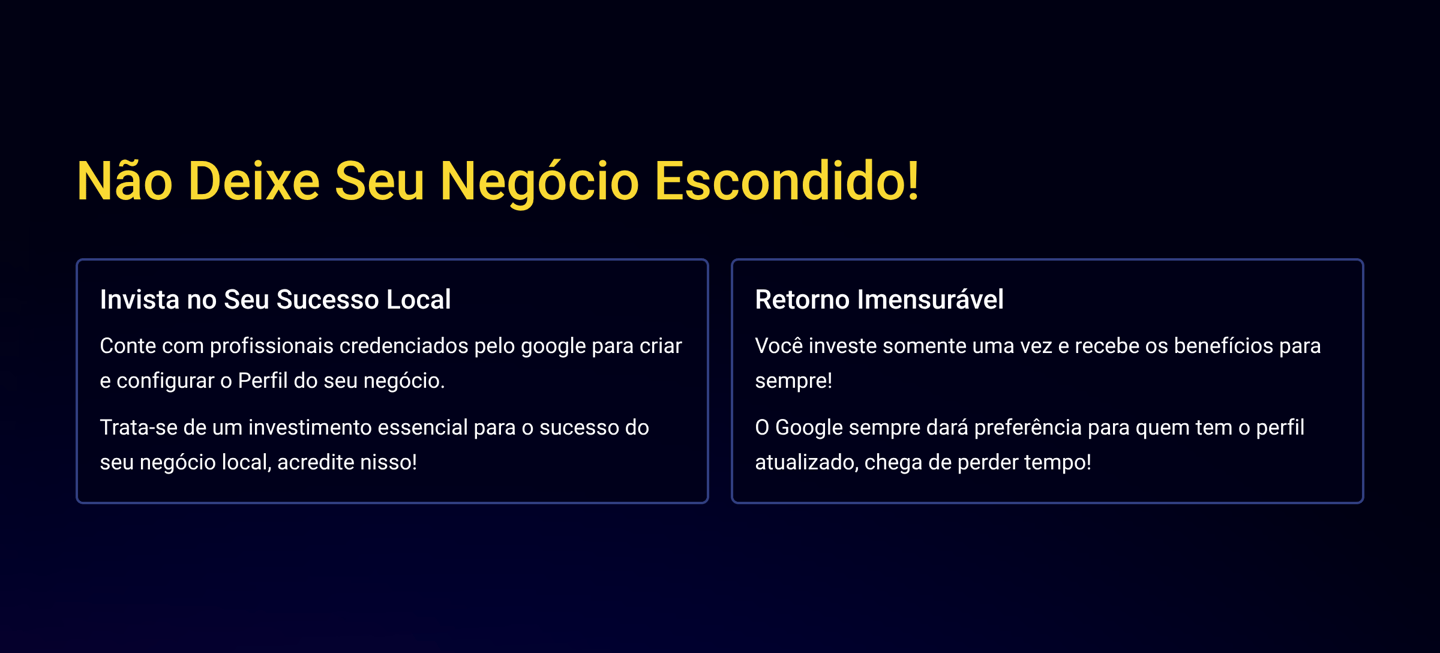 Não Deixe Seu Negócio Escondido!

Invista no Seu Sucesso Local

Conte com profissionais credenciados pelo google para criar e configurar o Perfil do seu negócio.

Trata-se de um investimento essencial para o sucesso do seu negócio local, acredite nisso!

Retorno Imensurável

Você investe somente uma vez e recebe os benefícios para sempre!

O Google sempre dará preferência para quem tem o perfil atualizado, chega de perder tempo!